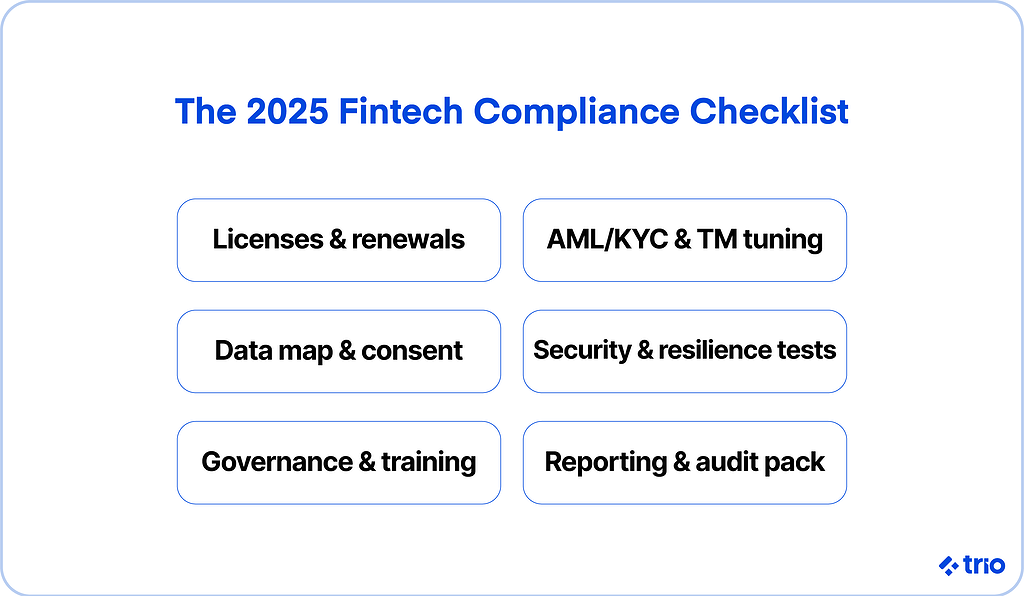 The 2025 Fintech Compliance Checklist

Licenses & renewals

AML/KYC & TM tuning

Data map & consent

Security & resilience tests

Governance & training

Reporting & audit pack

trio